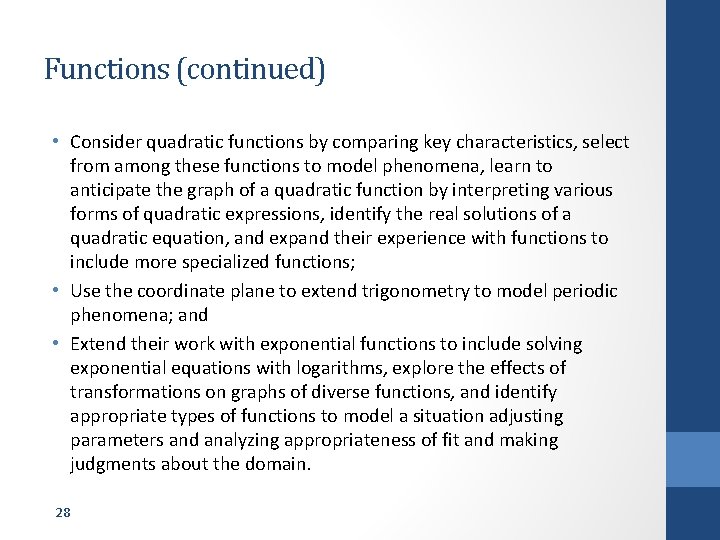 Functions (continued)

• Consider quadratic functions by comparing key characteristics, select from among these functions to model phenomena, learn to anticipate the graph of a quadratic function by interpreting various forms of quadratic expressions, identify the real solutions of a quadratic equation, and expand their experience with functions to include more specialized functions;
• Use the coordinate plane to extend trigonometry to model periodic phenomena; and
• Extend their work with exponential functions to include solving exponential equations with logarithms, explore the effects of transformations on graphs of diverse functions, and identify appropriate types of functions to model a situation adjusting parameters and analyzing appropriateness of fit and making judgments about the domain.

28